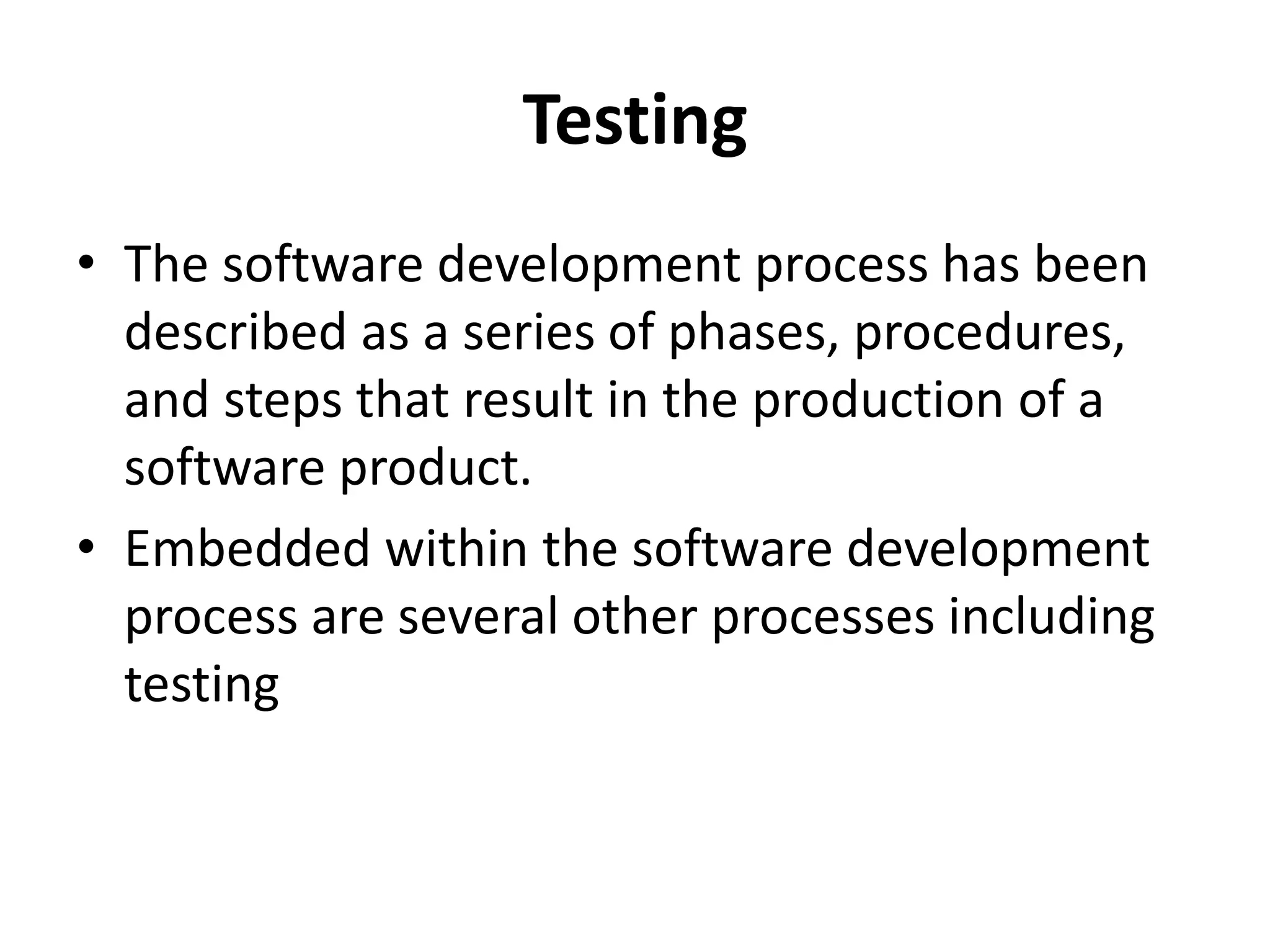 Testing

• The software development process has been described as a series of phases, procedures, and steps that result in the production of a software product.
• Embedded within the software development process are several other processes including testing